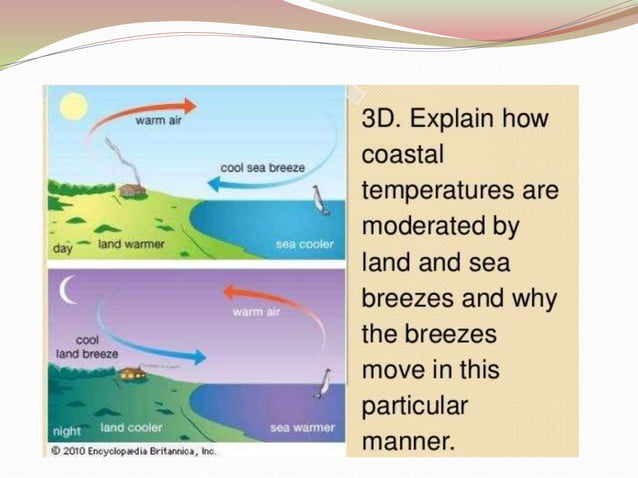 warm air

cool sea breeze

day land warmer

sea cooler

warm air

cool land breeze

night land cooler

sea warmer

© 2010 Encyclopædia Britannica, Inc.

3D. Explain how coastal temperatures are moderated by land and sea breezes and why the breezes move in this particular manner.